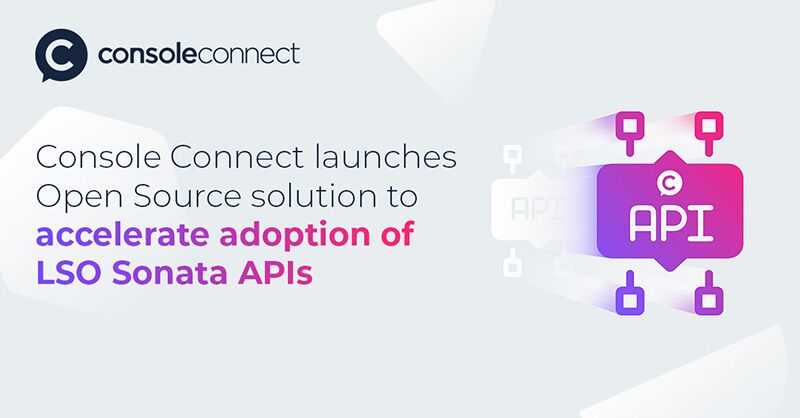 consoleconnect

Console Connect launches Open Source solution to accelerate adoption of LSO Sonata APIs

API

API